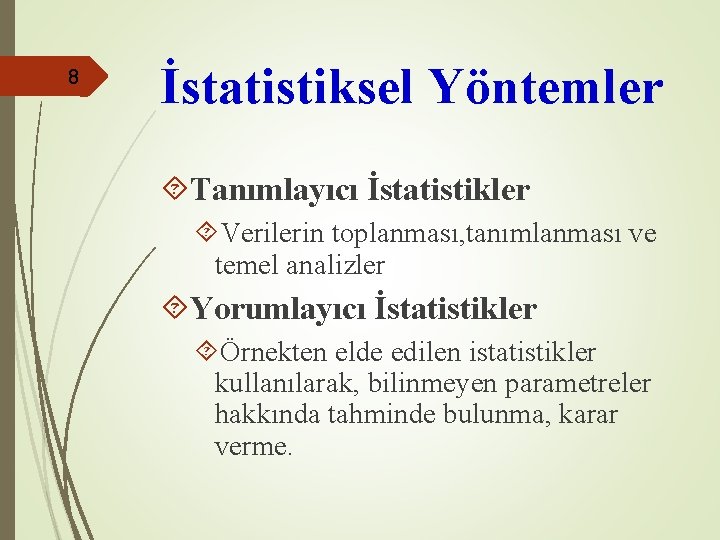 8

İstatistiksel Yöntemler

Tanımlayıcı İstatistikler

Verilerin toplanması,tanımlanması ve temel analizler

Yorumlayıcı İstatistikler

Örnekten elde edilen istatistikler kullanılarak, bilinmeyen parametreler hakkında tahminde bulunma, karar verme.